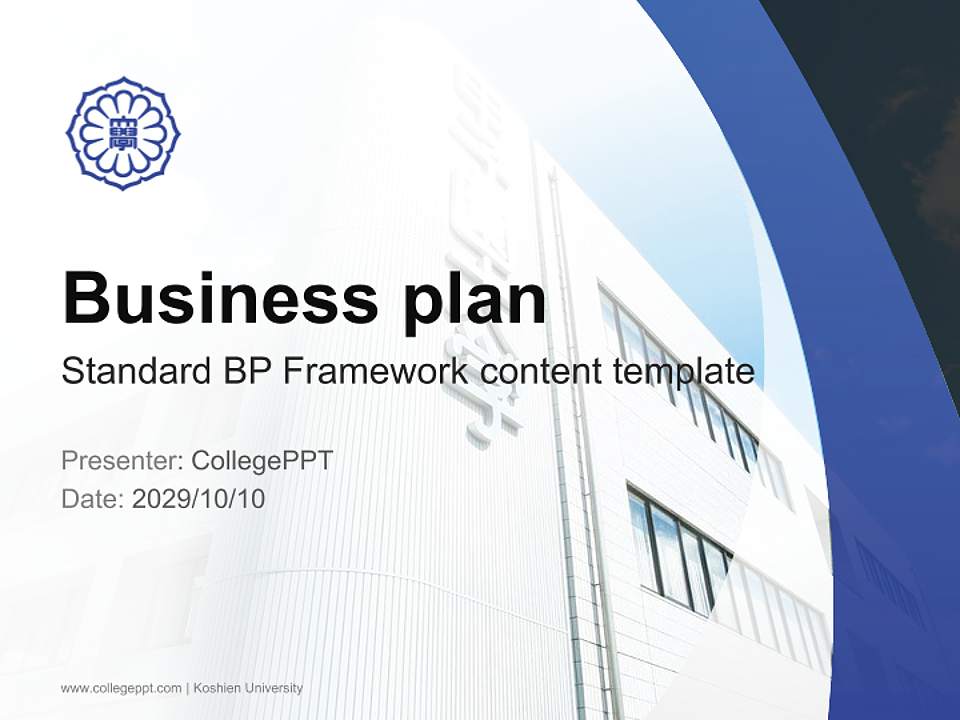 Business plan

Standard BP Framework content template

Presenter: CollegePPT
Date: 2029/10/10

www.collegeppt.com | Koshien University